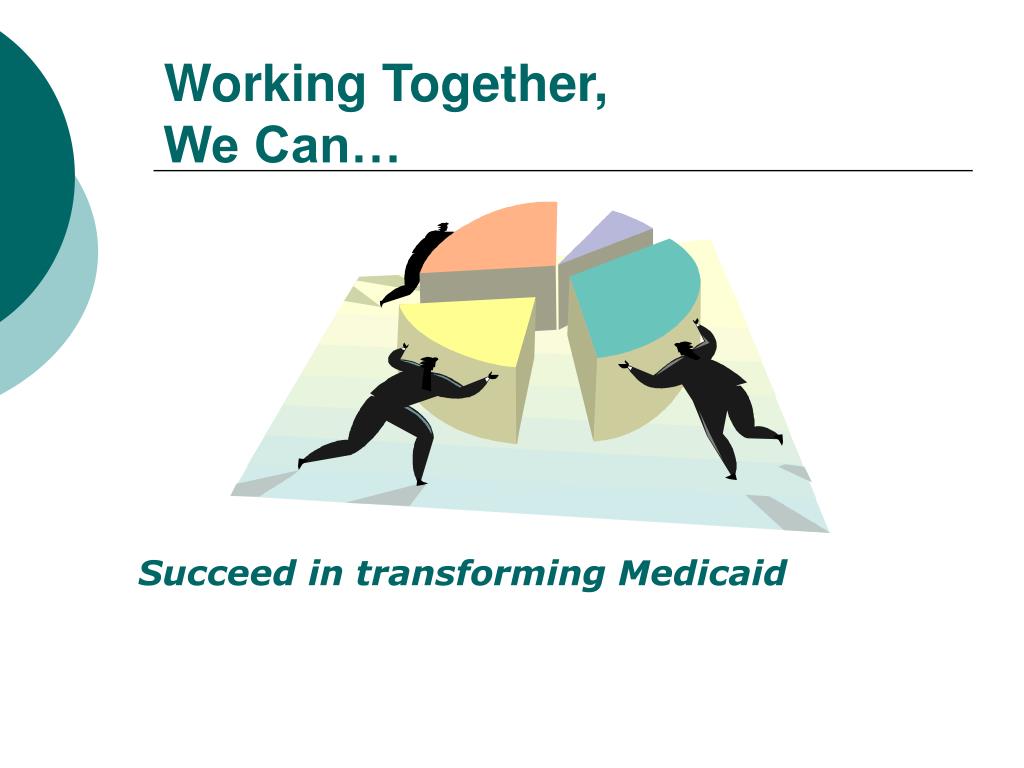 Working Together,
We Can…

Succeed in transforming Medicaid